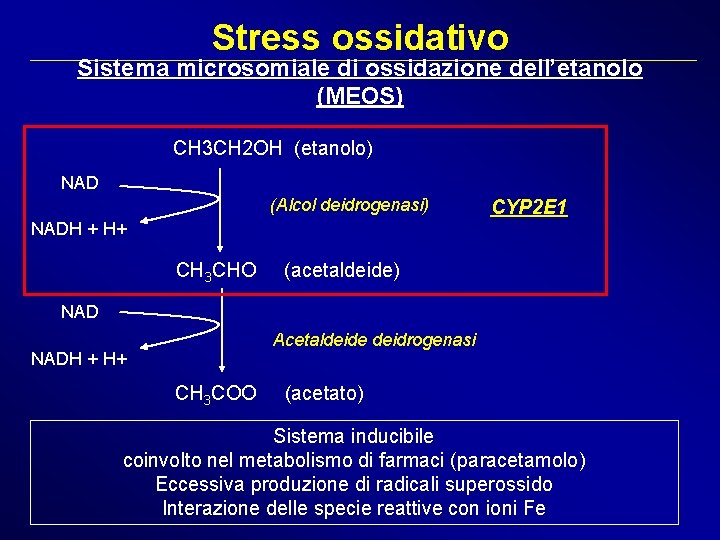 Stress ossidativo

Sistema microsomiale di ossidazione dell'etanolo (MEOS)

CH3CH2OH (etanolo)

NAD

NADH + H+

(Alcol deidrogenasi)

CYP2E1

$CH_3CHO$ (acetaldeide)

NAD

NADH + H+

Acetaldeide deidrogenasi

$CH_3COO$ (acetato)

Sistema inducibile
coinvolto nel metabolismo di farmaci (paracetamolo)
Eccessiva produzione di radicali superossido
Interazione delle specie reattive con ioni Fe